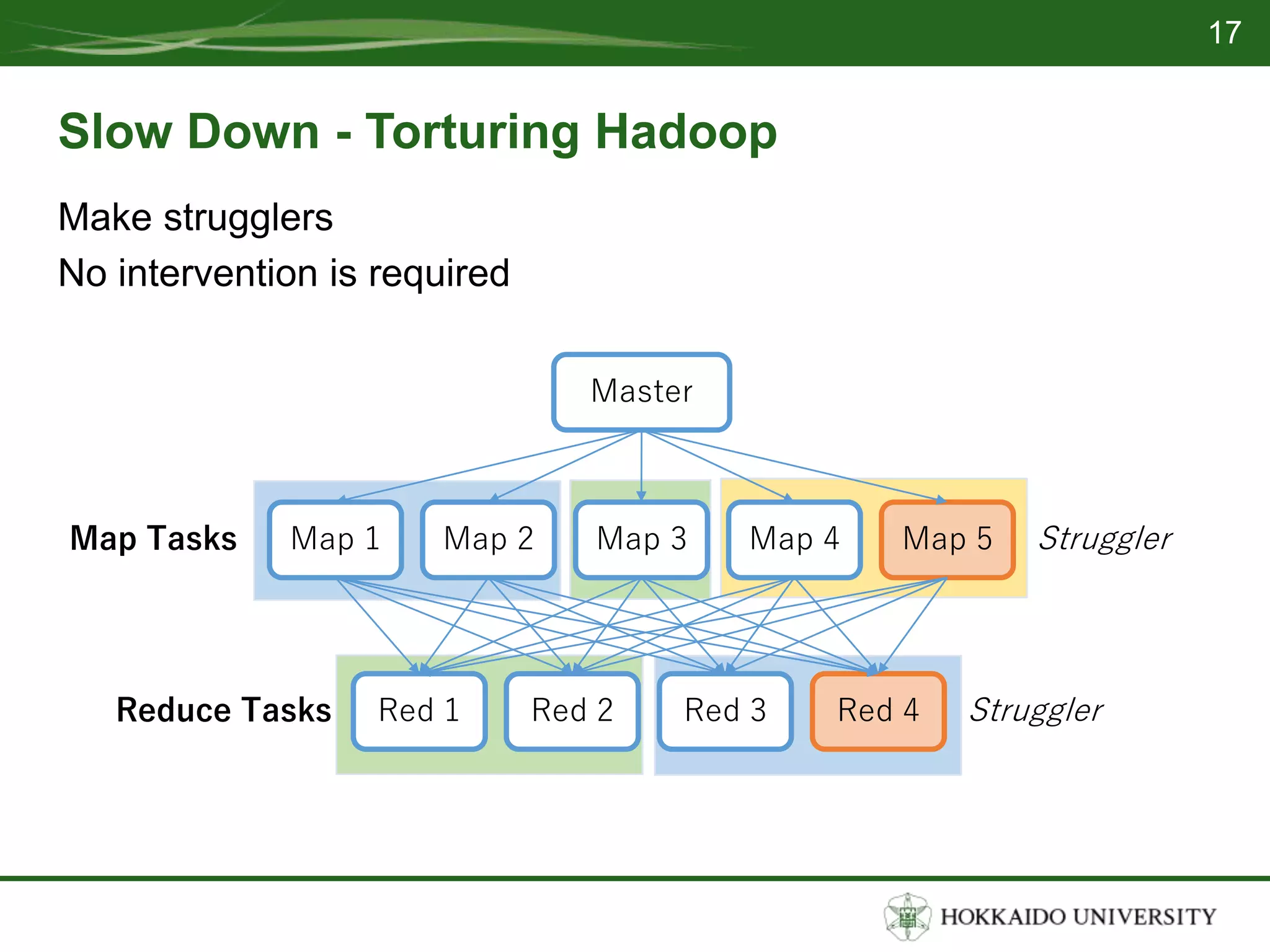 17

Slow Down - Torturing Hadoop

Make strugglers

No intervention is required

Master

Map Tasks

Map 1

Map 2

Map 3

Map 4

Map 5

Struggler

Reduce Tasks

Red 1

Red 2

Red 3

Red 4

Struggler

HOKKAIDO UNIVERSITY